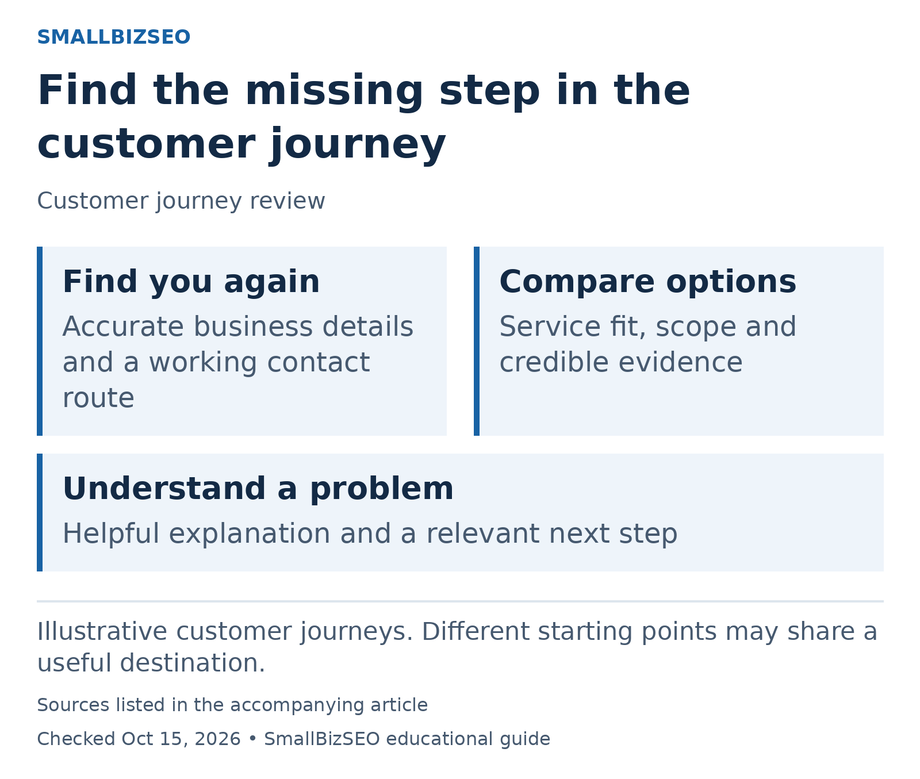 SMALLBIZSEO

Find the missing step in the customer journey

Customer journey review

Find you again

Accurate business details and a working contact route

Compare options

Service fit, scope and credible evidence

Understand a problem

Helpful explanation and a relevant next step

Illustrative customer journeys. Different starting points may share a useful destination.

Sources listed in the accompanying article

Checked Oct 15, 2026 • SmallBizSEO educational guide